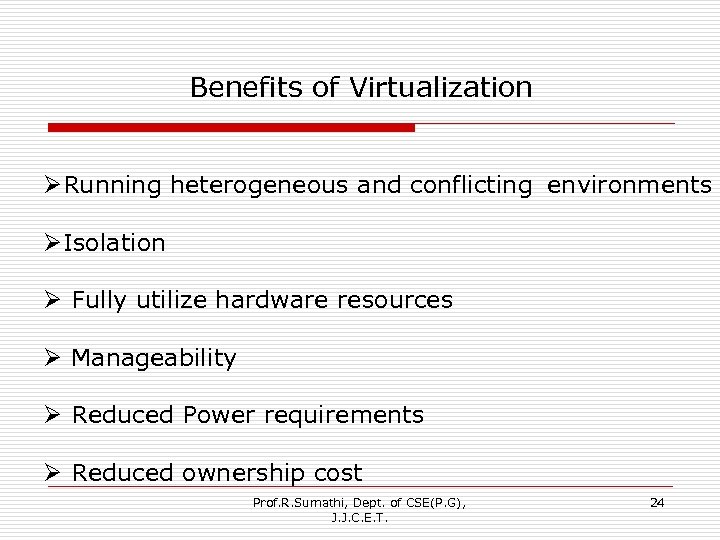 Benefits of Virtualization

➢Running heterogeneous and conflicting environments

➢Isolation

➢ Fully utilize hardware resources

➢ Manageability

➢ Reduced Power requirements

➢ Reduced ownership cost

Prof.R.Sumathi, Dept. of CSE(P.G), J.J.C.E.T.

24